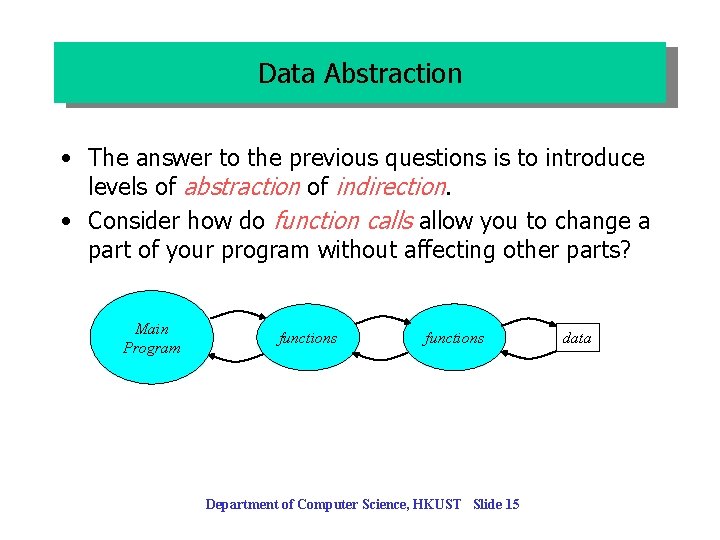 Data Abstraction

• The answer to the previous questions is to introduce levels of abstraction of indirection.

• Consider how do function calls allow you to change a part of your program without affecting other parts?

Main Program

functions

functions

data

Department of Computer Science, HKUST Slide 15